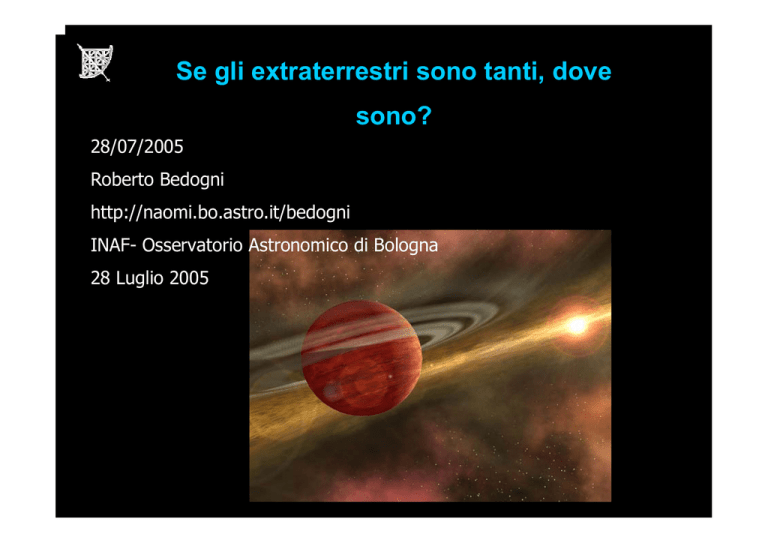 Se gli extraterrestri sono tanti, dove sono?

28/07/2005

Roberto Bedogni

http://naomi.bo.astro.it/bedogni

INAF- Osservatorio Astronomico di Bologna

28 Luglio 2005